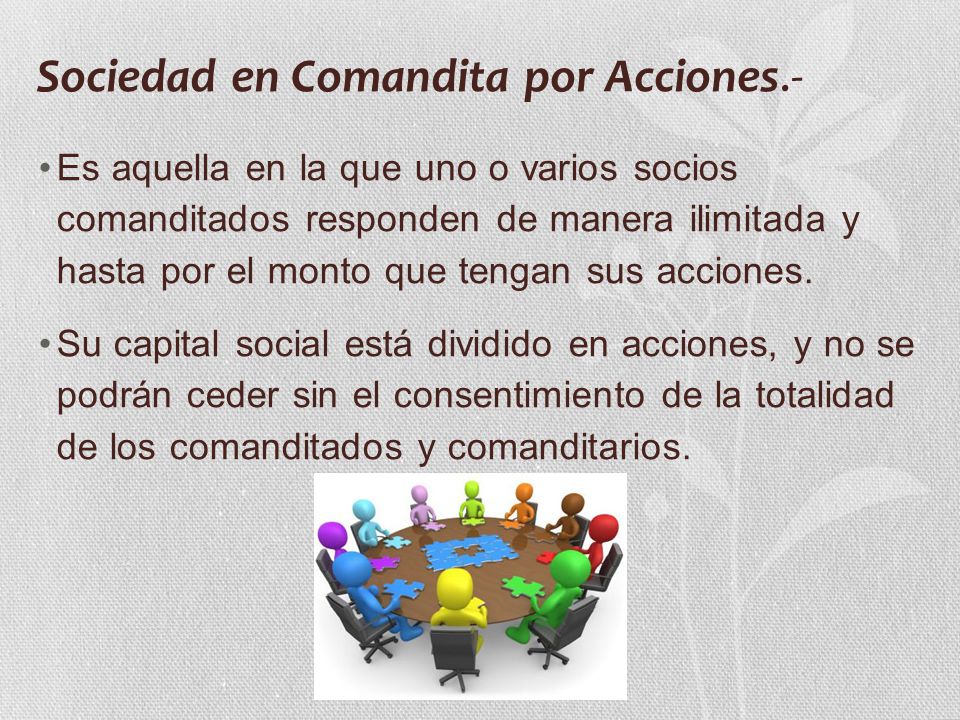 Sociedad en Comandita por Acciones.-

• Es aquella en la que uno o varios socios comanditados responden de manera ilimitada y hasta por el monto que tengan sus acciones.

• Su capital social está dividido en acciones, y no se podrán ceder sin el consentimiento de la totalidad de los comanditados y comanditarios.